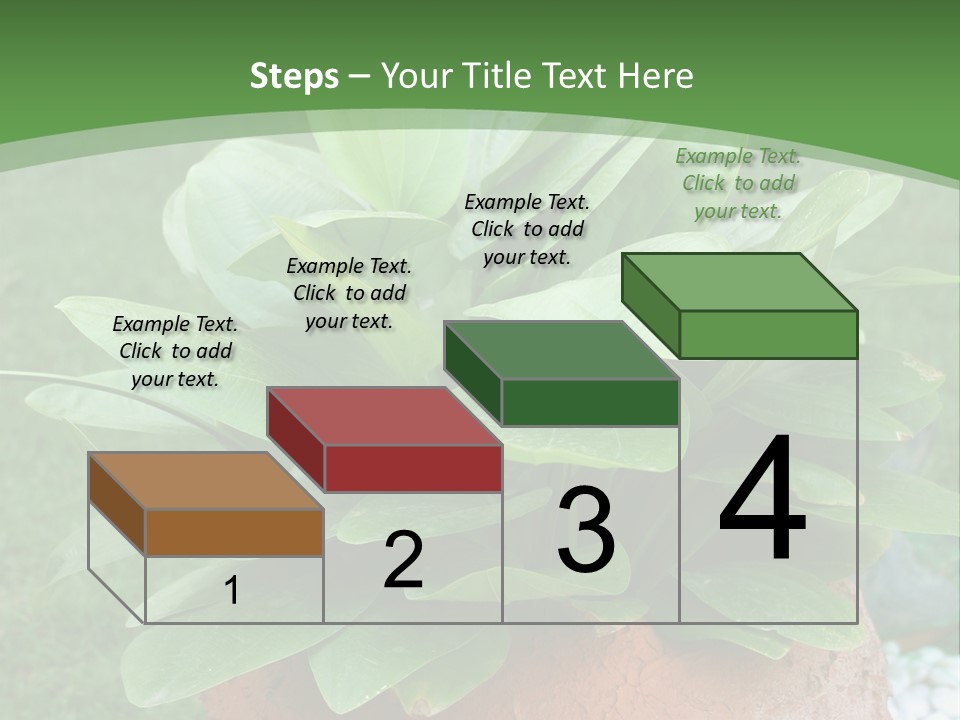 Steps – Your Title Text Here

Example Text. Click to add your text.

Example Text. Click to add your text.

Example Text. Click to add your text.

Example Text. Click to add your text.

1

2

3

4